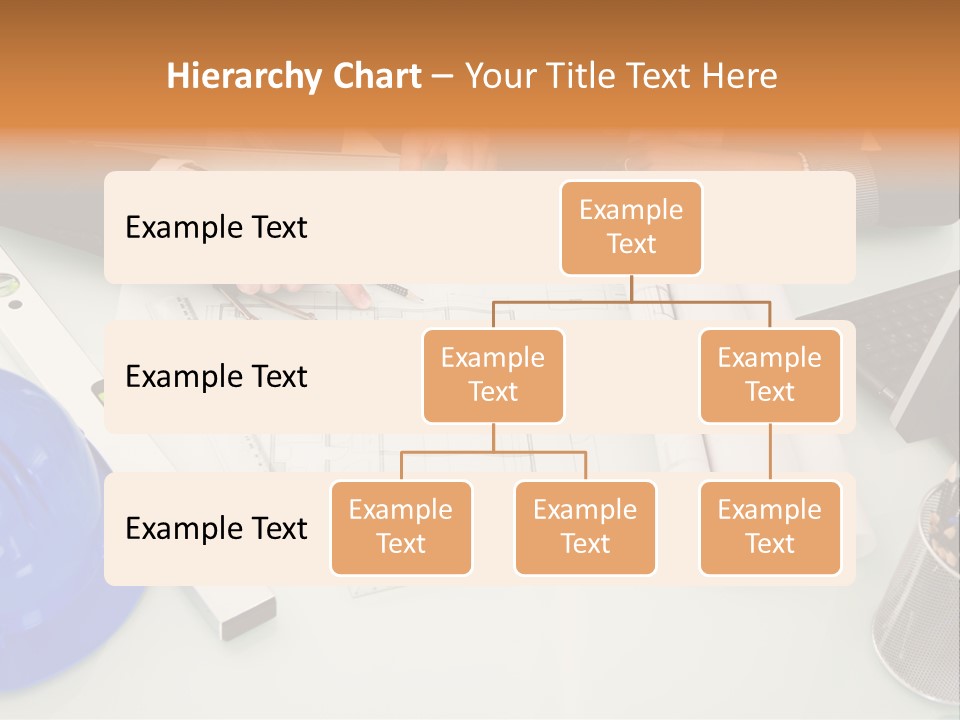 Hierarchy Chart – Your Title Text Here

Example Text

Example Text

Example Text

Example Text

Example Text

Example Text

Example Text

Example Text

Example Text